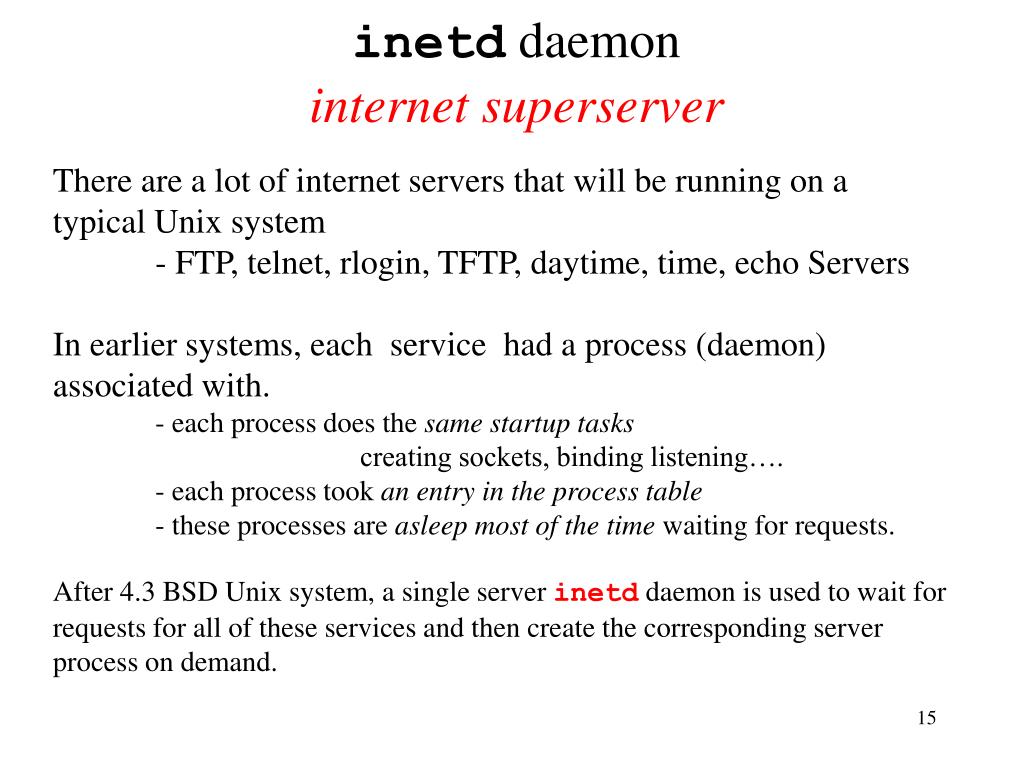 inetd daemon
internet superserver

There are a lot of internet servers that will be running on a typical Unix system
- FTP, telnet, rlogin, TFTP, daytime, time, echo Servers

In earlier systems, each service had a process (daemon) associated with.
- each process does the same startup tasks
creating sockets, binding listening….
- each process took an entry in the process table
- these processes are asleep most of the time waiting for requests.

After 4.3 BSD Unix system, a single server inetd daemon is used to wait for requests for all of these services and then create the corresponding server process on demand.

15